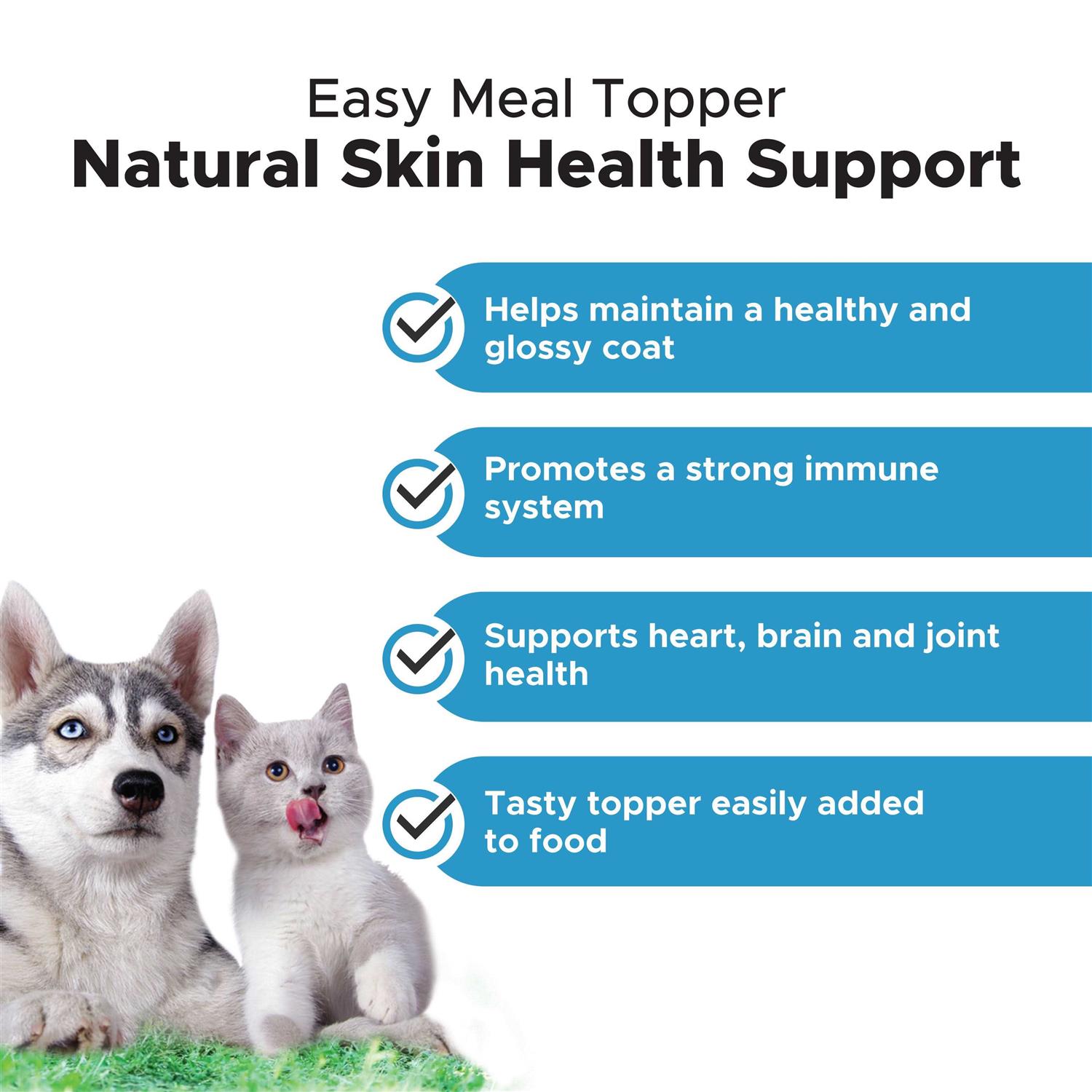 Easy Meal Topper
Natural Skin Health Support

Helps maintain a healthy and glossy coat

Promotes a strong immune system

Supports heart, brain and joint health

Tasty topper easily added to food